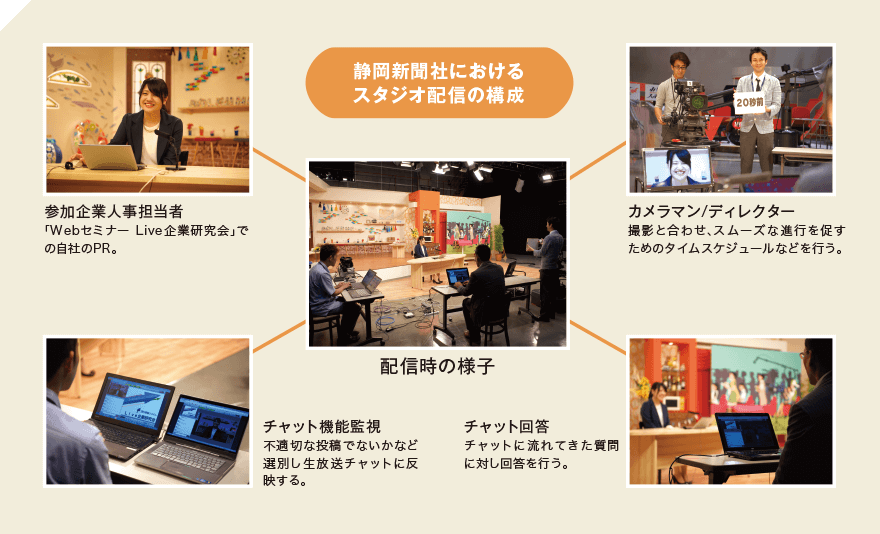 静岡新聞社における
スタジオ配信の構成

参加企業人事担当者
「Webセミナー Live企業研究会」での自社のPR。

20秒前

カメラマン/ディレクター
撮影と合わせ、スムーズな進行を促すためのタイムスケジュールなどを行う。

配信時の様子

チャット機能監視
不適切な投稿でないかなど選別し生放送チャットに反映する。

チャット回答
チャットに流れてきた質問に対し回答を行う。